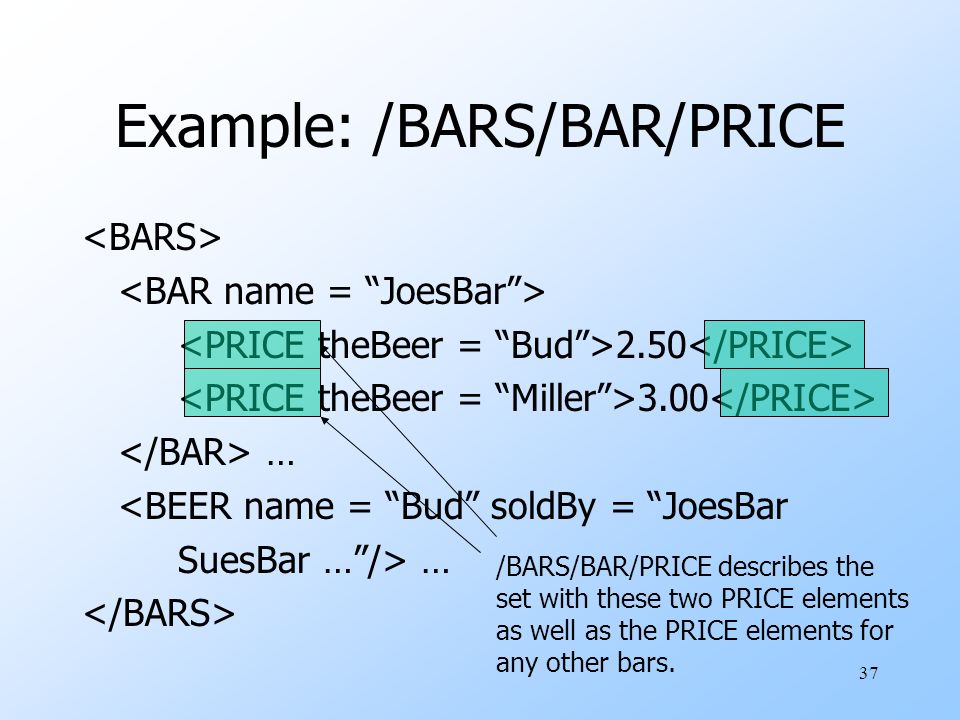 Example: /BARS/BAR/PRICE

<BARS>
<BAR name = “JoesBar”>
<PRICE theBeer = “Bud”>2.50</PRICE>
<PRICE theBeer = “Miller”>3.00</PRICE>
</BAR> …
<BEER name = “Bud” soldBy = “JoesBar SuesBar …”/> …
</BARS>

/BARS/BAR/PRICE describes the set with these two PRICE elements as well as the PRICE elements for any other bars.

37